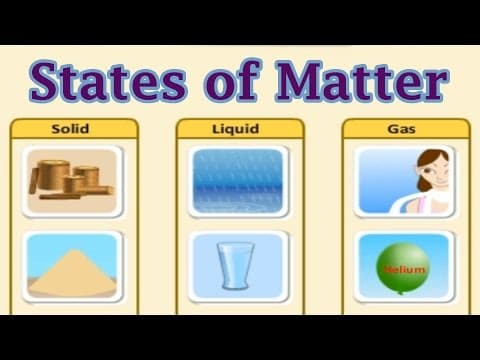 States of Matter

Solid

Liquid

Gas

Helium